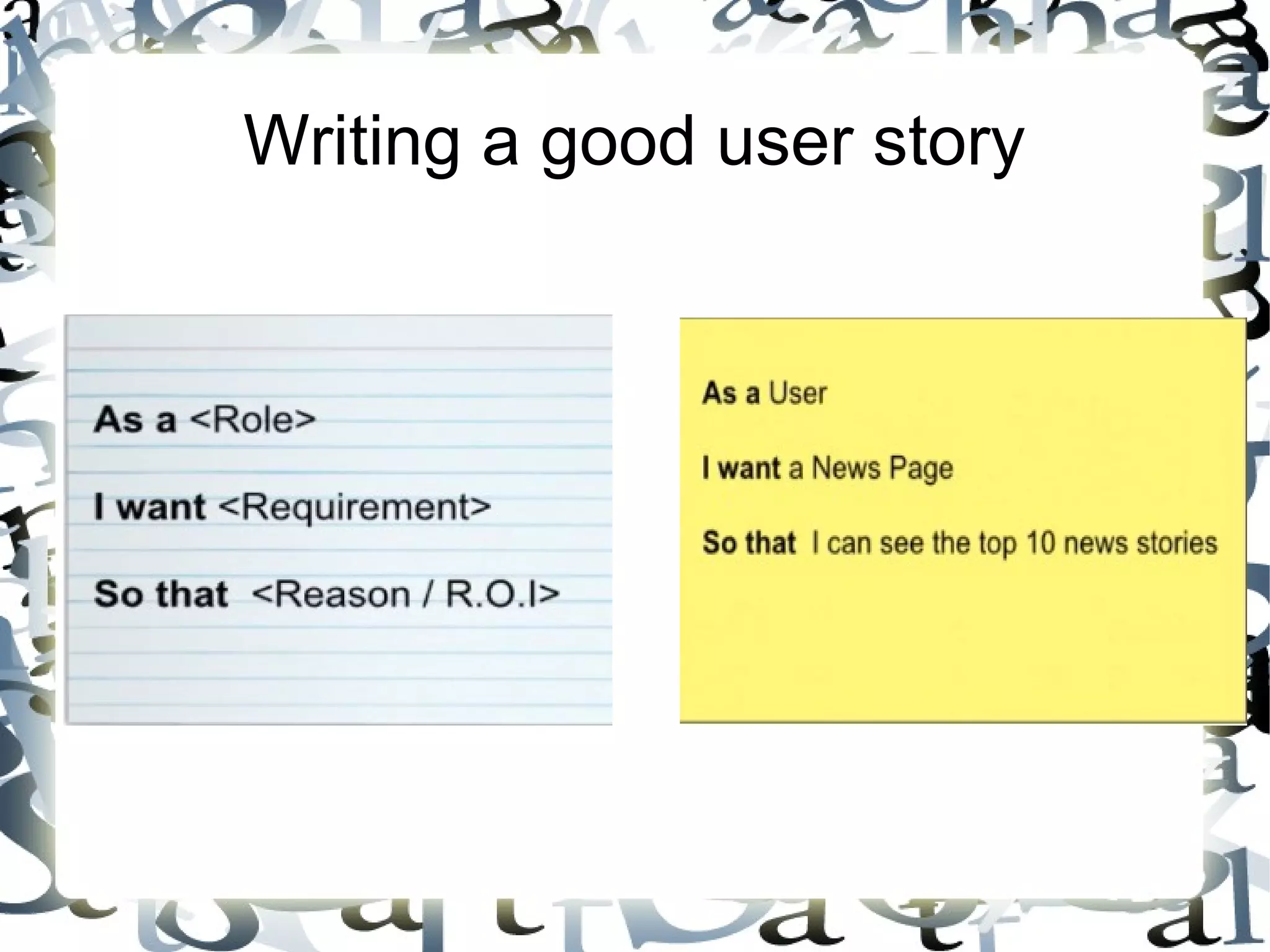 Writing a good user story

As a <Role>

I want <Requirement>

So that <Reason / R.O.I>

As a User

I want a News Page

So that I can see the top 10 news stories